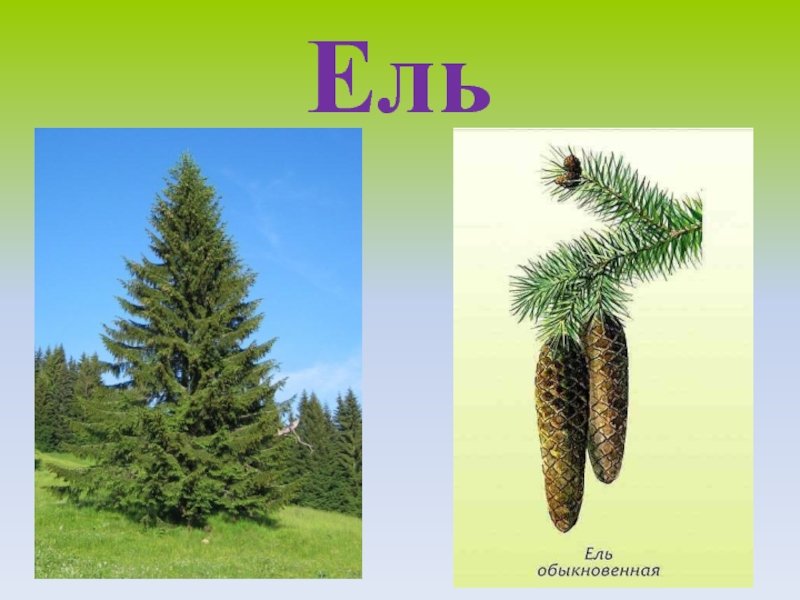 Ель

Ель обыкновенная